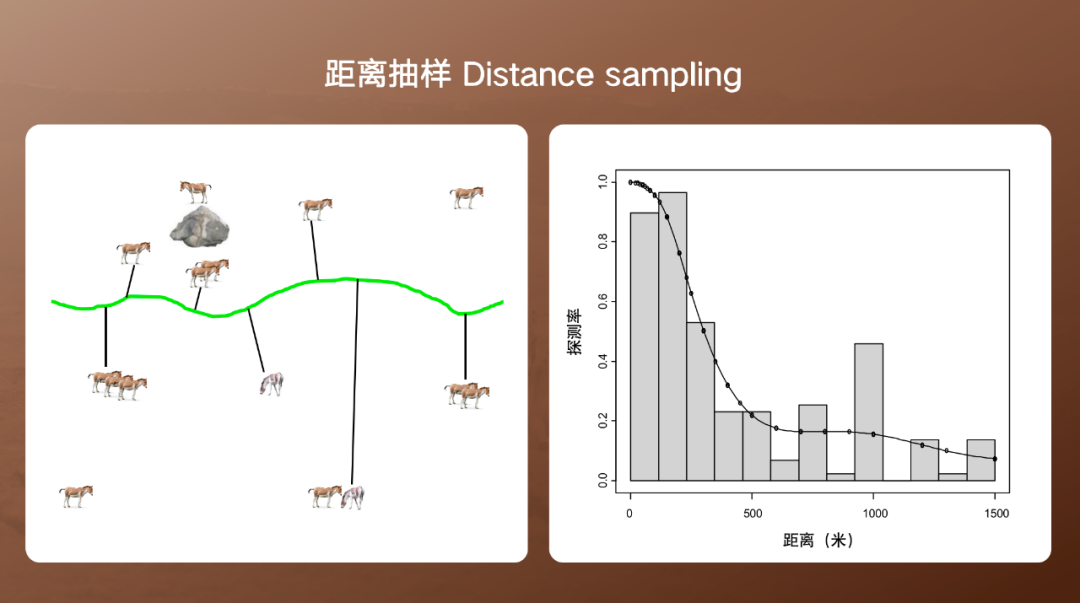 距离抽样 Distance sampling

探测率

1.0
0.8
0.6
0.4
0.2
0.0

0
500
1000
1500

距离（米）